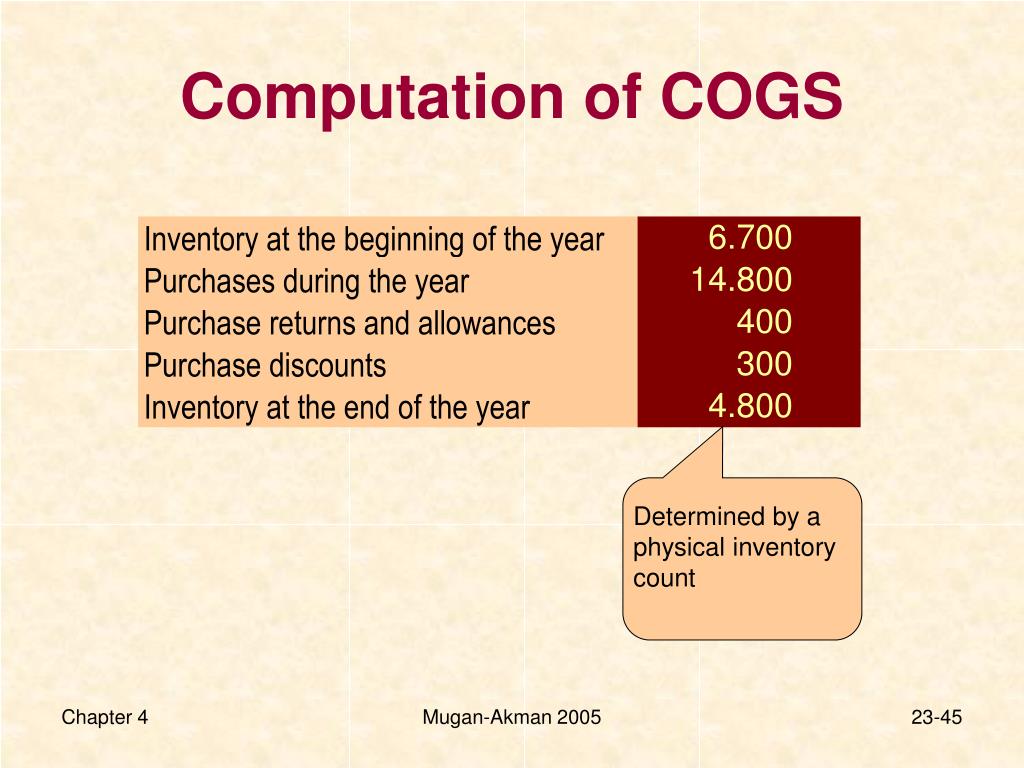 Computation of COGS

| | |
|---|---|
| Inventory at the beginning of the year | 6.700 |
| Purchases during the year | 14.800 |
| Purchase returns and allowances | 400 |
| Purchase discounts | 300 |
| Inventory at the end of the year | 4.800 |

Determined by a physical inventory count

Chapter 4

Mugan-Akman 2005

23-45